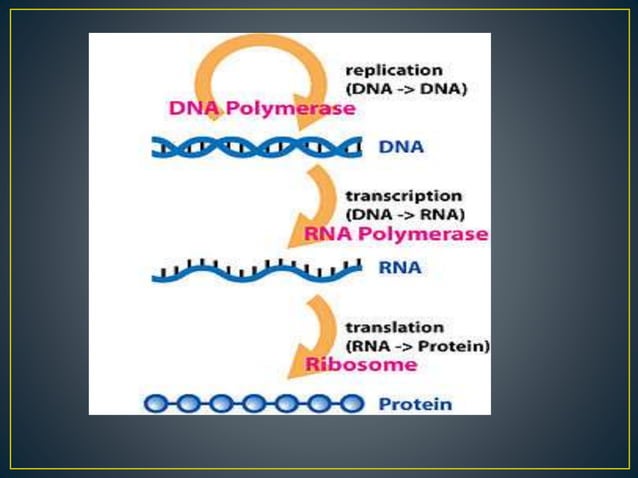 replication
(DNA -> DNA)
DNA Polymerase

DNA

transcription
(DNA -> RNA)
RNA Polymerase

RNA

translation
(RNA -> Protein)
Ribosome

Protein